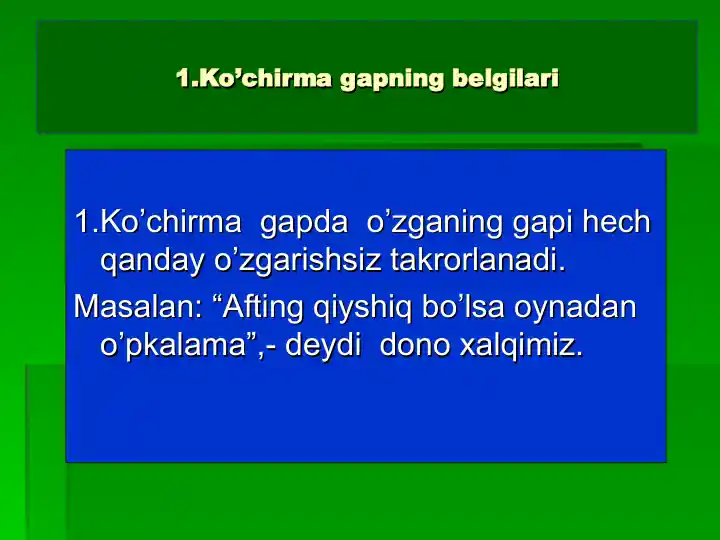 1.Ko’chirma gapning belgilari

1.Ko’chirma gapda o’zganing gapi hech qanday o’zgarishsiz takrorlanadi.

Masalan: “Afting qiyshiq bo’lsa oynadan o’pkalama”,- deydi dono xalqimiz.